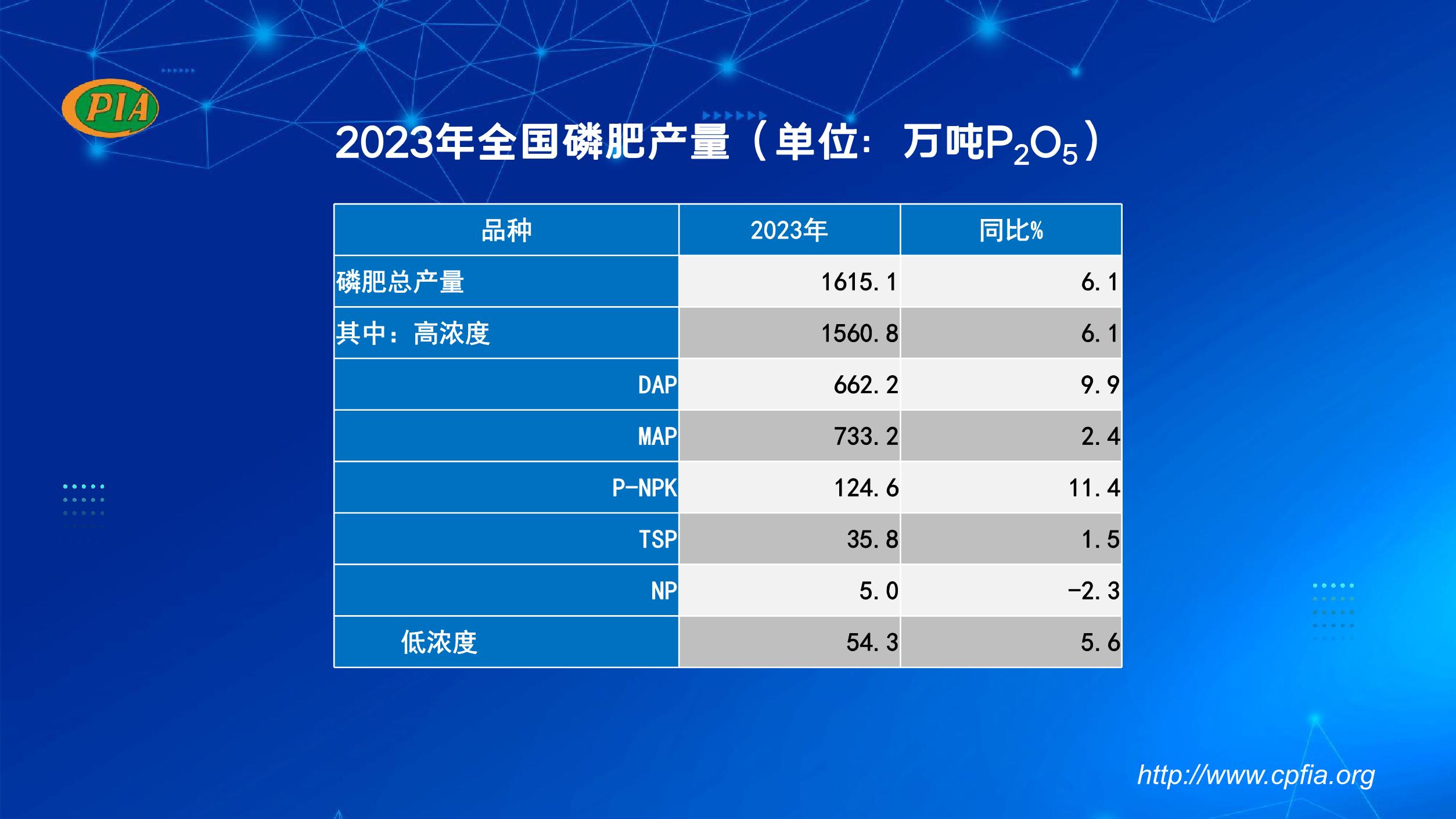 PIA

2023年全国磷肥产量（单位：万吨$P_2O_5$）

| 品种 | 2023年 | 同比% |
|---|---|---|
| 磷肥总产量 | 1615.1 | 6.1 |
| 其中：高浓度 | 1560.8 | 6.1 |
| DAP | 662.2 | 9.9 |
| MAP | 733.2 | 2.4 |
| P-NPK | 124.6 | 11.4 |
| TSP | 35.8 | 1.5 |
| NP | 5.0 | -2.3 |
| 低浓度 | 54.3 | 5.6 |

http://www.cpfia.org